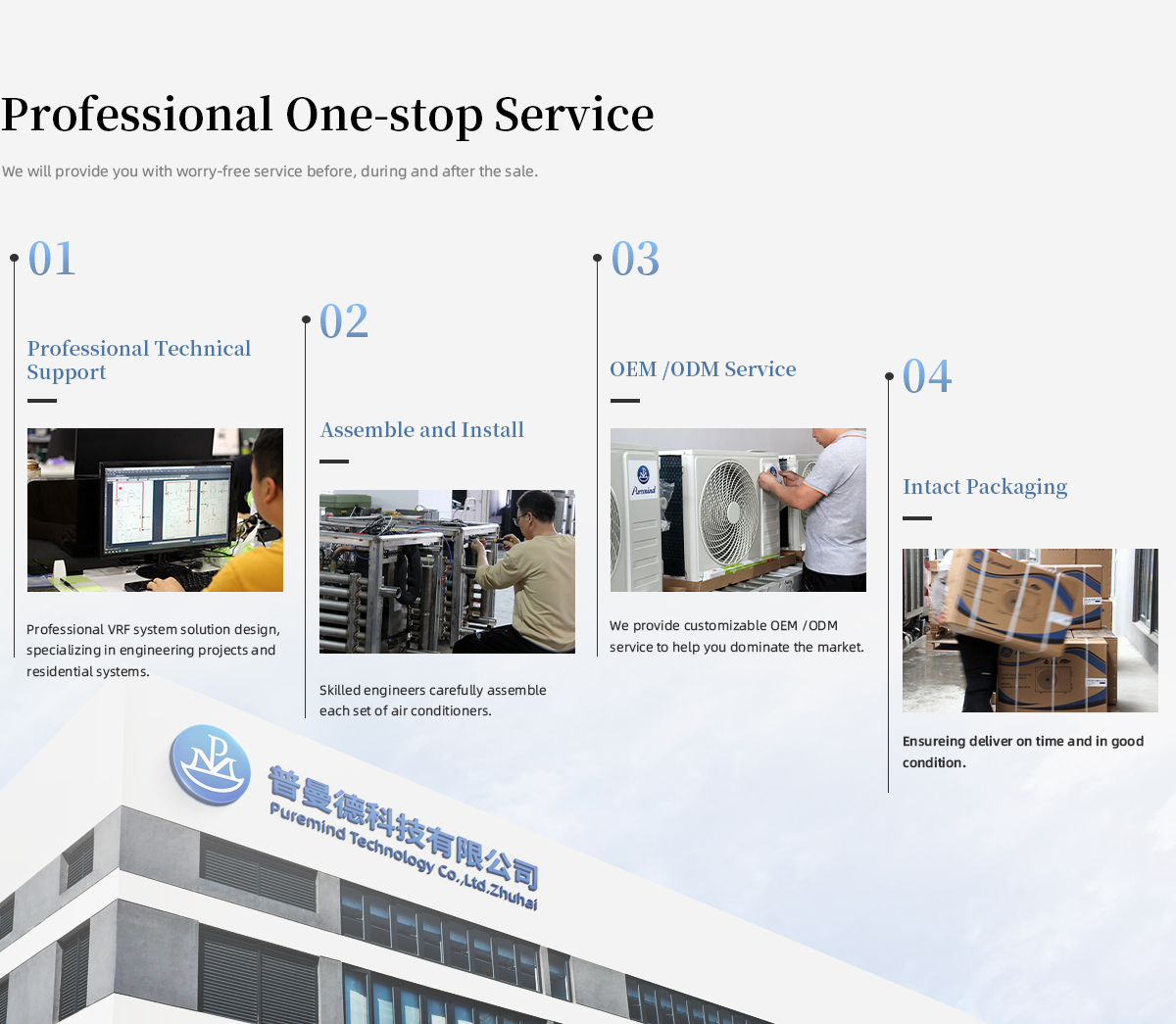 Professional One-stop Service

We will provide you with worry-free service before, during and after the sale.

01

Professional Technical Support

Professional VRF system solution design, specializing in engineering projects and residential systems.

02

Assemble and Install

Skilled engineers carefully assemble each set of air conditioners.

03

OEM /ODM Service

Puremind

We provide customizable OEM /ODM service to help you dominate the market.

04

Intact Packaging

Ensureing deliver on time and in good condition.

普曼德科技有限公司
Puremind Technology Co.,Ltd.Zhuhai